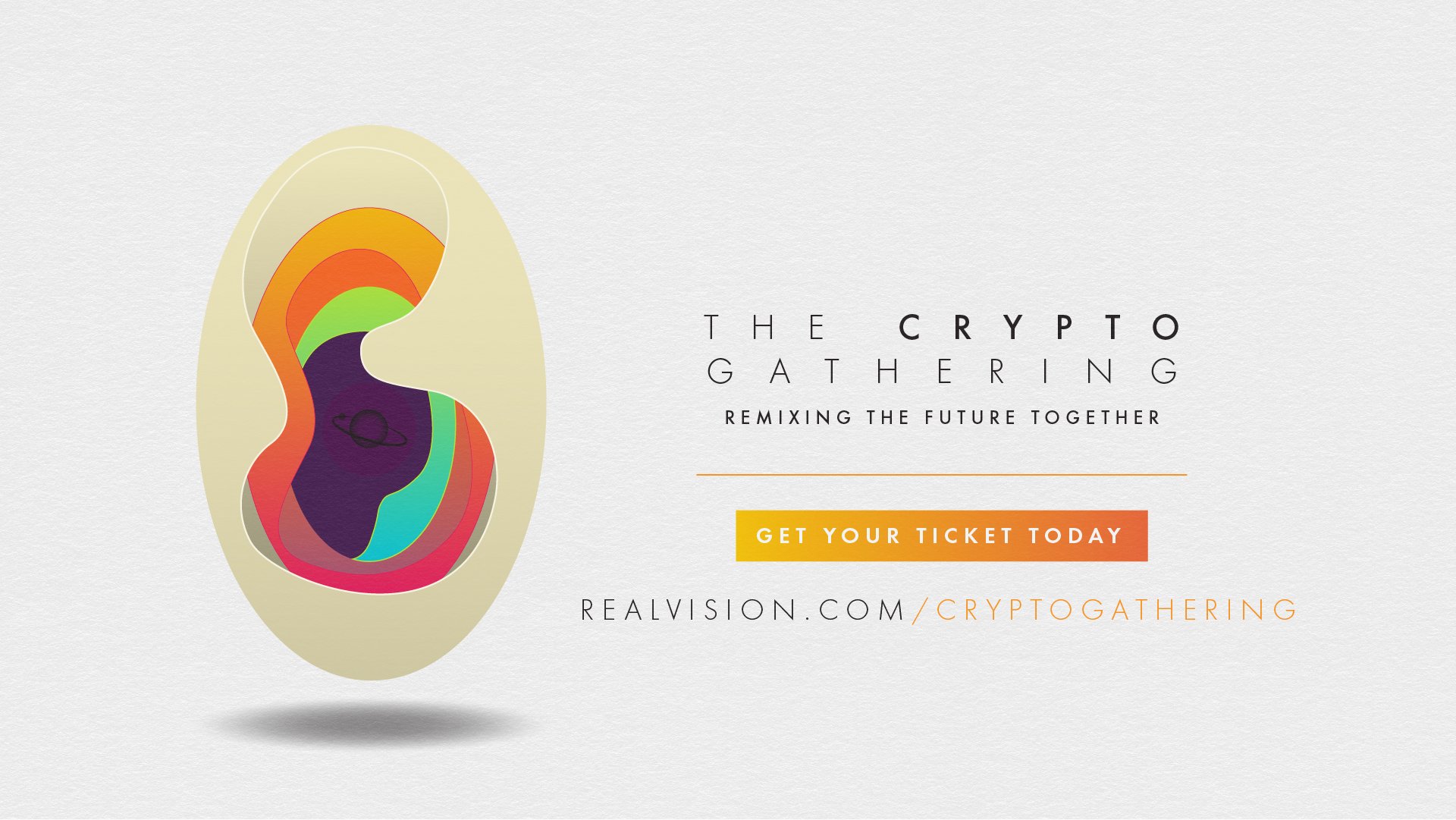 THE CRYPTO GATHERING

REMIXING THE FUTURE TOGETHER

GET YOUR TICKET TODAY

REALVISION.COM/CRYPTOGATHERING